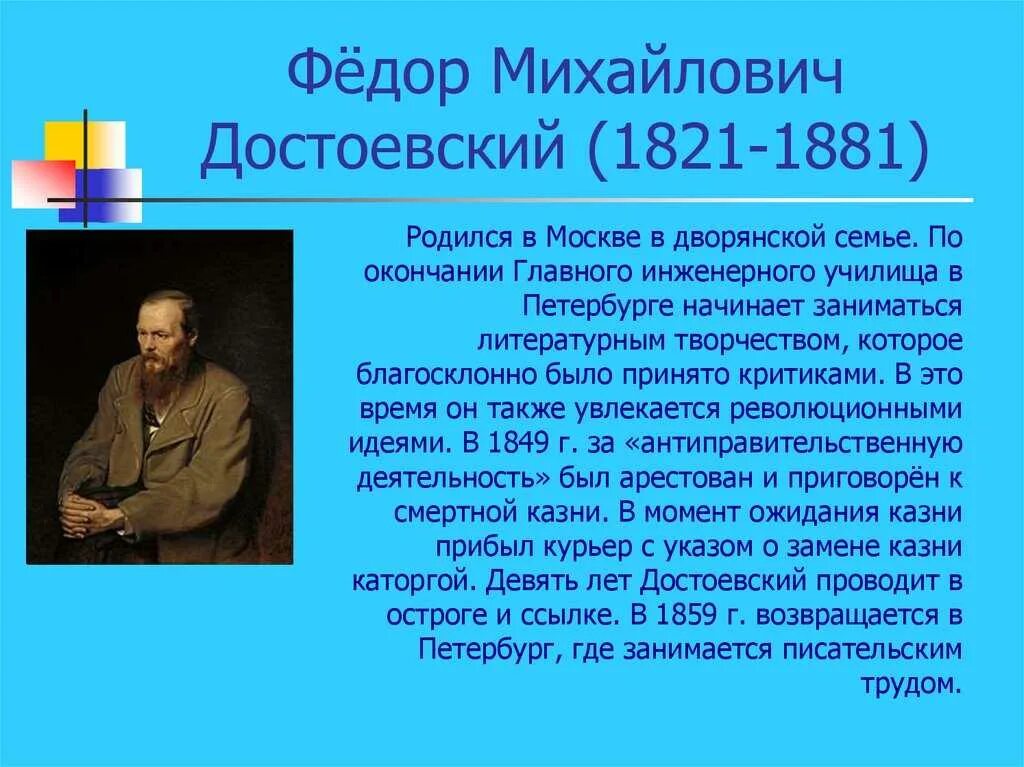 Фёдор Михайлович Достоевский (1821-1881)

Родился в Москве в дворянской семье. По окончании Главного инженерного училища в Петербурге начинает заниматься литературным творчеством, которое благосклонно было принято критиками. В это время он также увлекается революционными идеями. В 1849 г. за «антиправительственную деятельность» был арестован и приговорён к смертной казни. В момент ожидания казни прибыл курьер с указом о замене казни каторгой. Девять лет Достоевский проводит в остроге и ссылке. В 1859 г. возвращается в Петербург, где занимается писательским трудом.